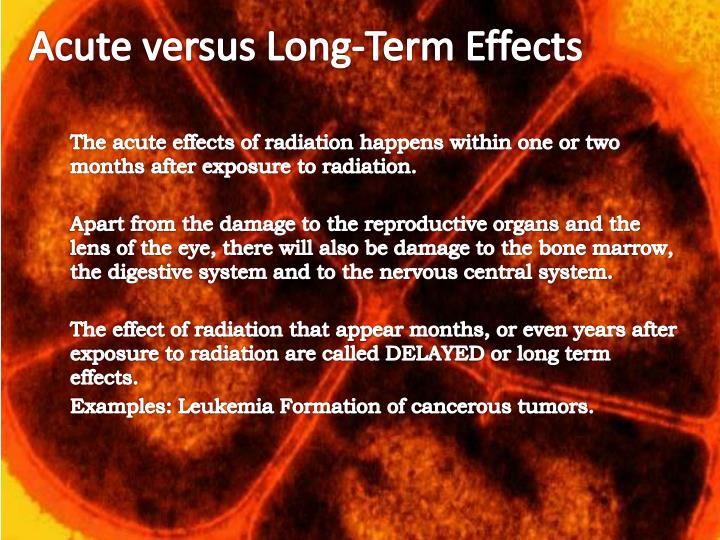 Acute versus Long-Term Effects

The acute effects of radiation happens within one or two months after exposure to radiation.

Apart from the damage to the reproductive organs and the lens of the eye, there will also be damage to the bone marrow, the digestive system and to the nervous central system.

The effect of radiation that appear months, or even years after exposure to radiation are called DELAYED or long term effects.
Examples: Leukemia Formation of cancerous tumors.